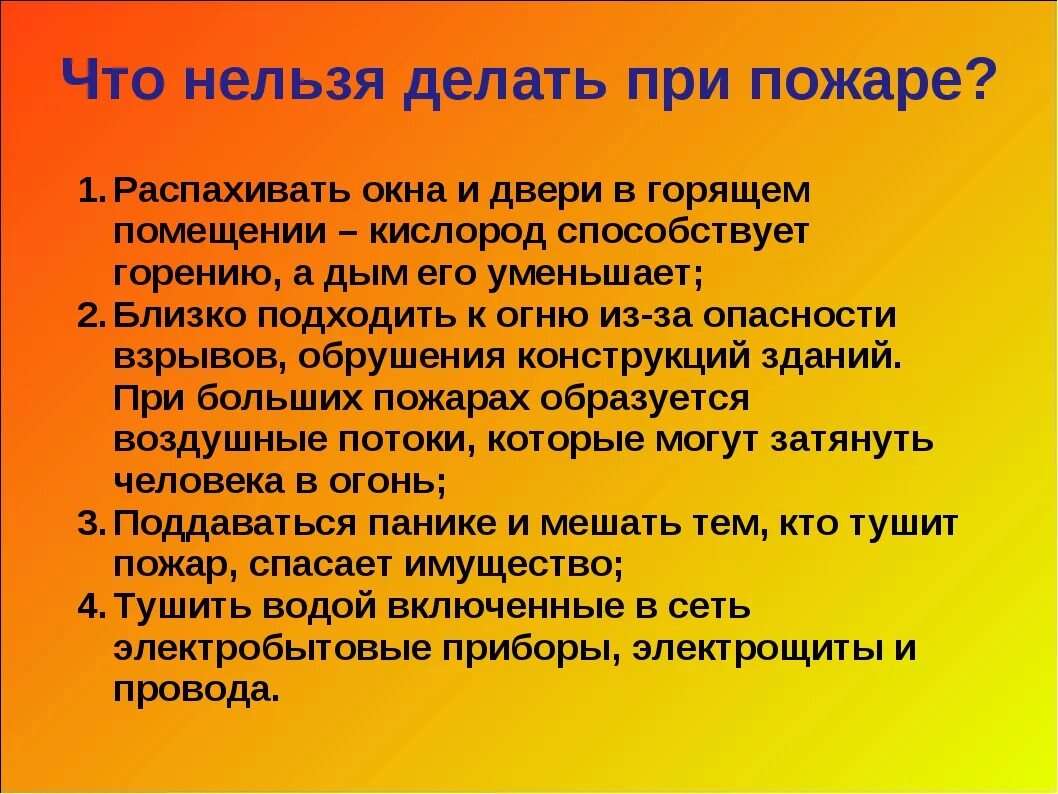 Что нельзя делать при пожаре?

1. Распахивать окна и двери в горящем помещении – кислород способствует горению, а дым его уменьшает;
2. Близко подходить к огню из-за опасности взрывов, обрушения конструкций зданий. При больших пожарах образуется воздушные потоки, которые могут затянуть человека в огонь;
3. Поддаваться панике и мешать тем, кто тушит пожар, спасает имущество;
4. Тушить водой включенные в сеть электробытовые приборы, электрощиты и провода.